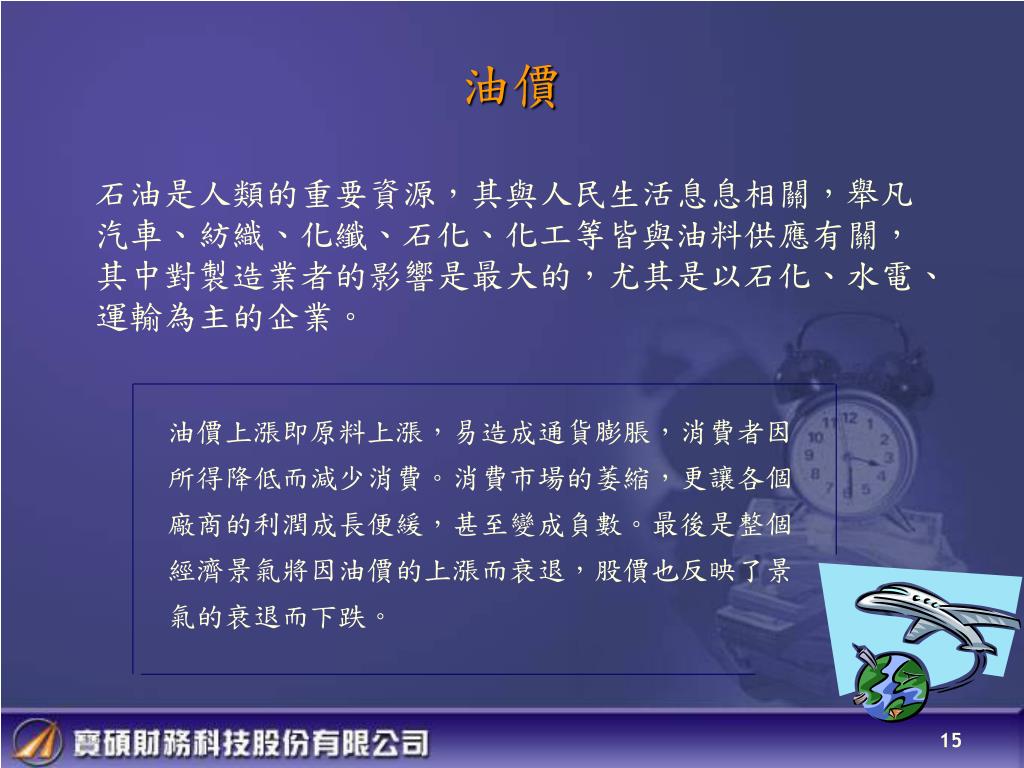 油價

石油是人類的重要資源，其與人民生活息息相關，舉凡汽車、紡織、化纖、石化、化工等皆與油料供應有關，其中對製造業者的影響是最大的，尤其是以石化、水電、運輸為主的企業。

油價上漲即原料上漲，易造成通貨膨脹，消費者因所得降低而減少消費。消費市場的萎縮，更讓各個廠商的利潤成長便緩，甚至變成負數。最後是整個經濟景氣將因油價的上漲而衰退，股價也反映了景氣的衰退而下跌。

寶碩財務科技股份有限公司

15